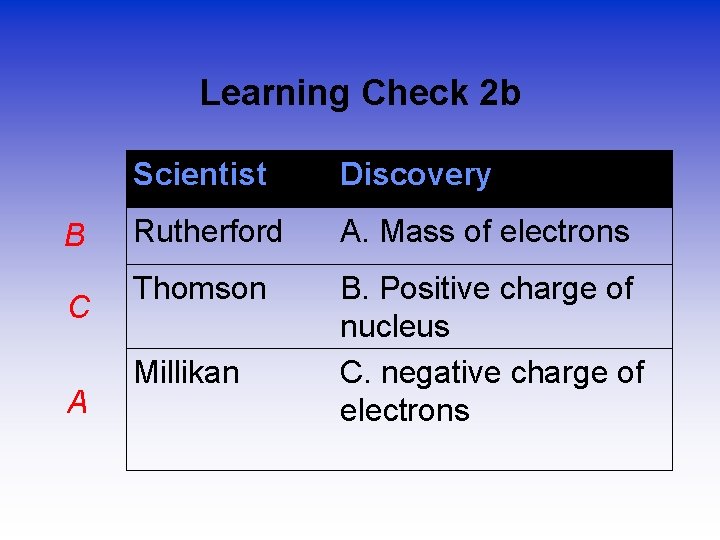 Learning Check 2b

| | Scientist | Discovery |
|---|---|---|
| B | Rutherford | A. Mass of electrons |
| C | Thomson | B. Positive charge of nucleus |
| A | Millikan | C. negative charge of electrons |